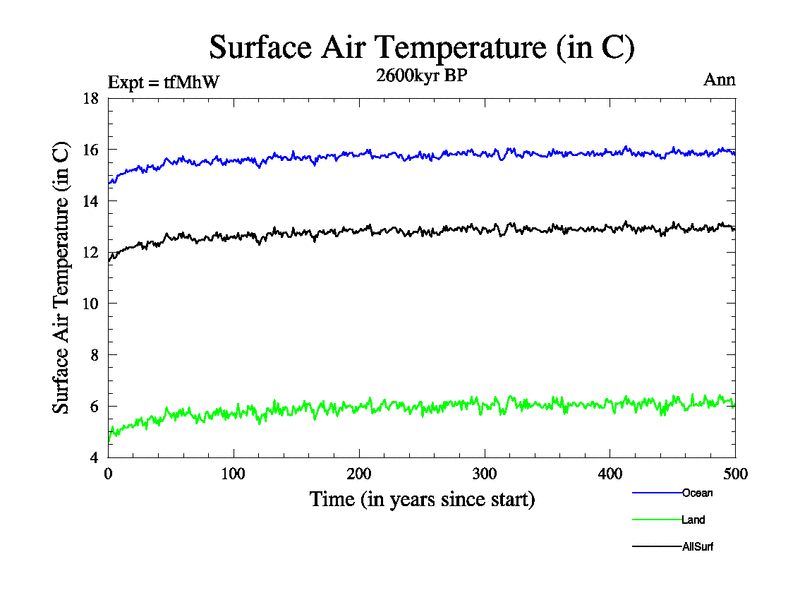 Surface Air Temperature (in C)

Expt = tfMhW

2600kyr BP

Ann

Surface Air Temperature (in C)

18
16
14
12
10
8
6
4

0
100
200
300
400
500

Time (in years since start)

Ocean
Land
AllSurf